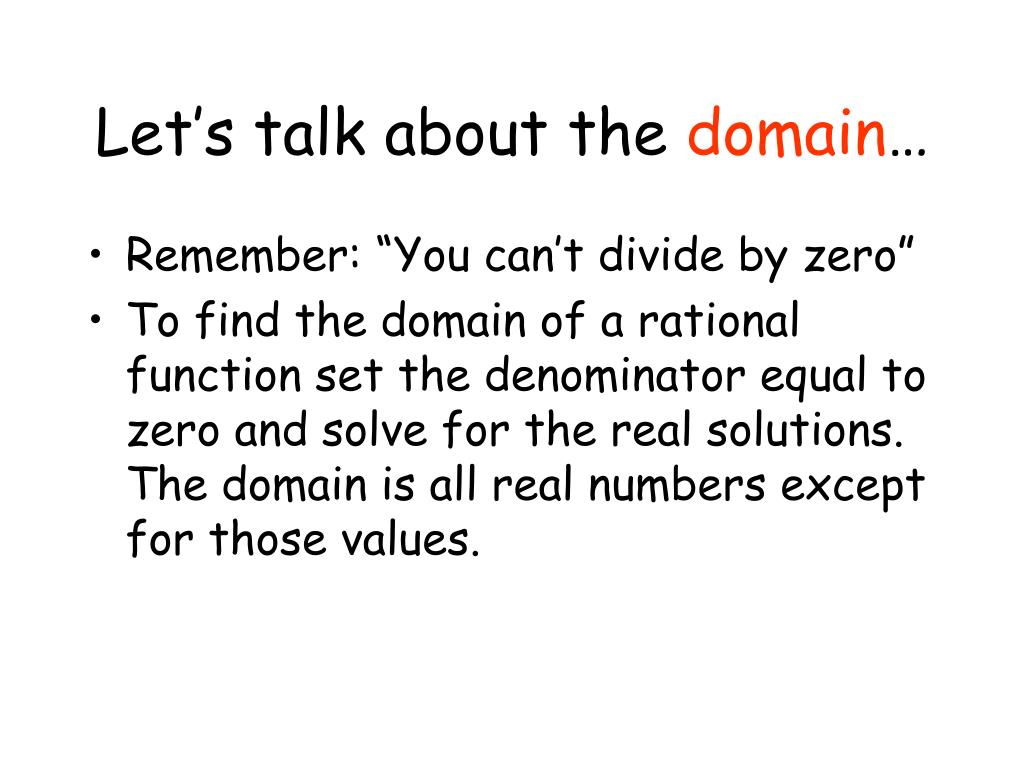 Let’s talk about the domain…

• Remember: “You can’t divide by zero”
• To find the domain of a rational function set the denominator equal to zero and solve for the real solutions. The domain is all real numbers except for those values.